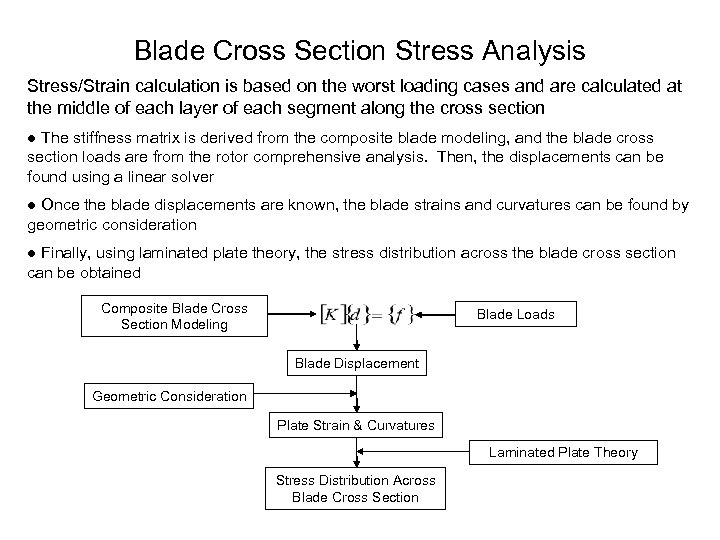 Blade Cross Section Stress Analysis

Stress/Strain calculation is based on the worst loading cases and are calculated at the middle of each layer of each segment along the cross section

● The stiffness matrix is derived from the composite blade modeling, and the blade cross section loads are from the rotor comprehensive analysis. Then, the displacements can be found using a linear solver

● Once the blade displacements are known, the blade strains and curvatures can be found by geometric consideration

● Finally, using laminated plate theory, the stress distribution across the blade cross section can be obtained

Composite Blade Cross Section Modeling

$[K]\{d\}=\{f\}$

Blade Loads

Blade Displacement

Geometric Consideration

Plate Strain & Curvatures

Laminated Plate Theory

Stress Distribution Across Blade Cross Section